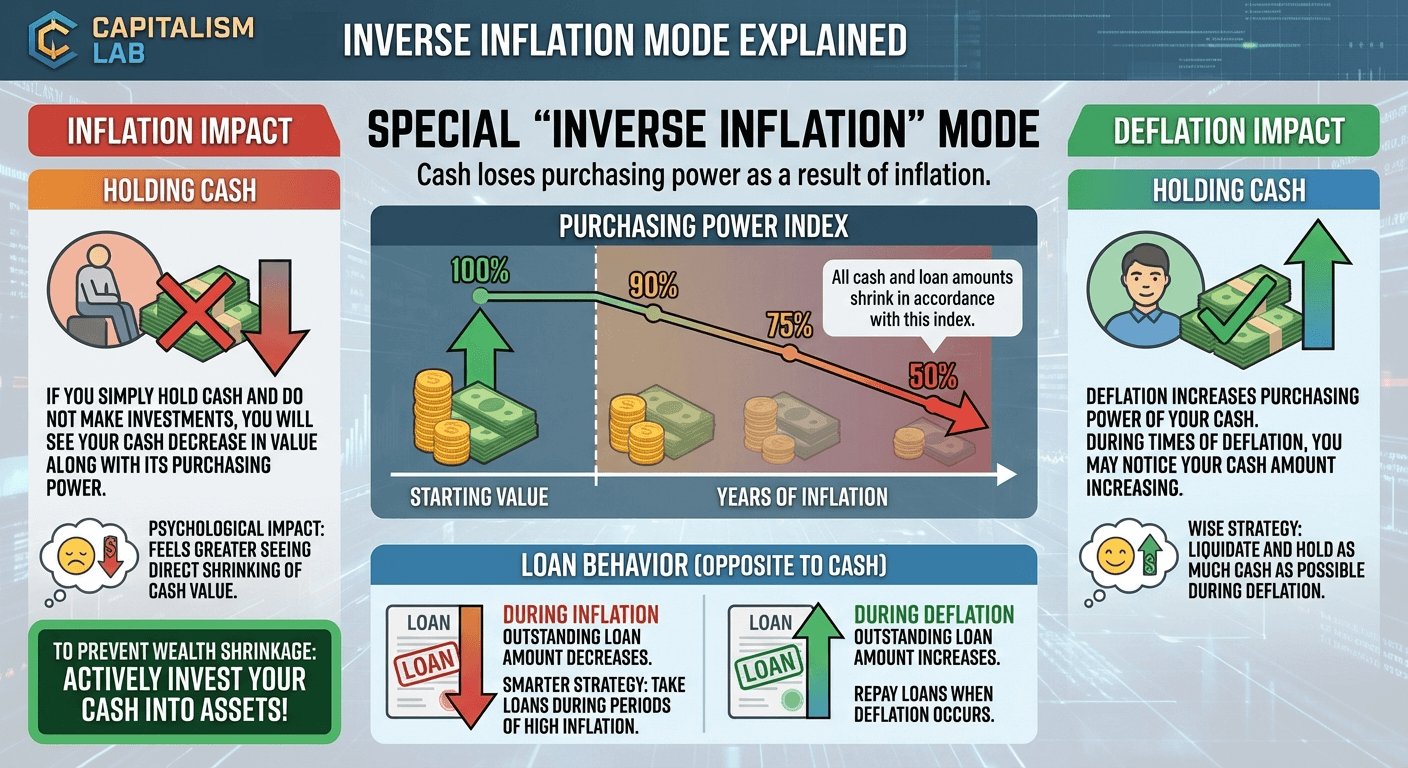 CAPITALISM LAB

INVERSE INFLATION MODE EXPLAINED

INFLATION IMPACT

HOLDING CASH

IF YOU SIMPLY HOLD CASH AND DO NOT MAKE INVESTMENTS, YOU WILL SEE YOUR CASH DECREASE IN VALUE ALONG WITH ITS PURCHASING POWER.

PSYCHOLOGICAL IMPACT: FEELS GREATER SEEING DIRECT SHRINKING OF CASH VALUE.

TO PREVENT WEALTH SHRINKAGE: ACTIVELY INVEST YOUR CASH INTO ASSETS!

SPECIAL "INVERSE INFLATION" MODE

Cash loses purchasing power as a result of inflation.

PURCHASING POWER INDEX

100%

90%

75%

50%

All cash and loan amounts shrink in accordance with this index.

STARTING VALUE

YEARS OF INFLATION

LOAN BEHAVIOR (OPPOSITE TO CASH)

LOAN

LOAN

DURING INFLATION
OUTSTANDING LOAN AMOUNT DECREASES.

SMARTER STRATEGY: TAKE LOANS DURING PERIODS OF HIGH INFLATION.

LOAN

LOAN

DURING DEFLATION
OUTSTANDING LOAN AMOUNT INCREASES.

REPAY LOANS WHEN DEFLATION OCCURS.

DEFLATION IMPACT

HOLDING CASH

DEFLATION INCREASES PURCHASING POWER OF YOUR CASH.
DURING TIMES OF DEFLATION, YOU MAY NOTICE YOUR CASH AMOUNT INCREASING.

WISE STRATEGY: LIQUIDATE AND HOLD AS MUCH CASH AS POSSIBLE DURING DEFLATION.